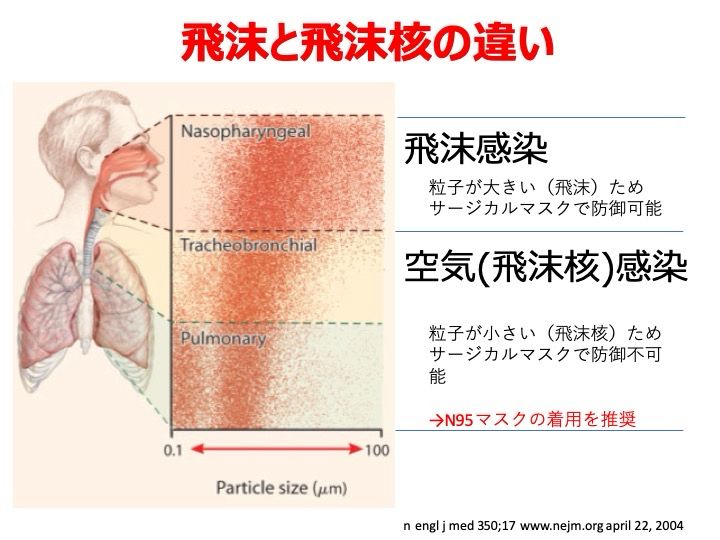 飛沫と飛沫核の違い

Nasopharyngeal

Tracheobronchial

Pulmonary

0.1

100

Particle size ($\mu$m)

飛沫感染

粒子が大きい（飛沫）ため
サージカルマスクで防御可能

空気(飛沫核)感染

粒子が小さい（飛沫核）ため
サージカルマスクで防御不可能

→N95マスクの着用を推奨

n engl j med 350;17 www.nejm.org april 22, 2004